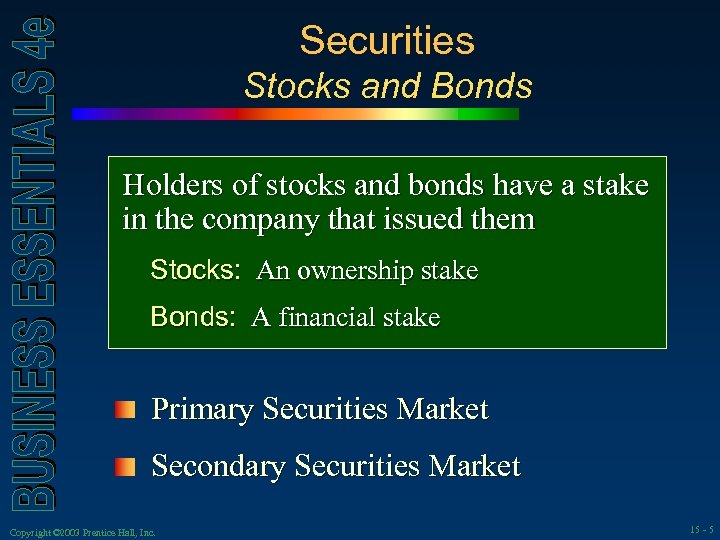 BUSINESS ESSENTIALS 4e

Securities
Stocks and Bonds

Holders of stocks and bonds have a stake in the company that issued them

Stocks: An ownership stake

Bonds: A financial stake

Primary Securities Market

Secondary Securities Market

Copyright ©2003 Prentice Hall, Inc.

15 - 5